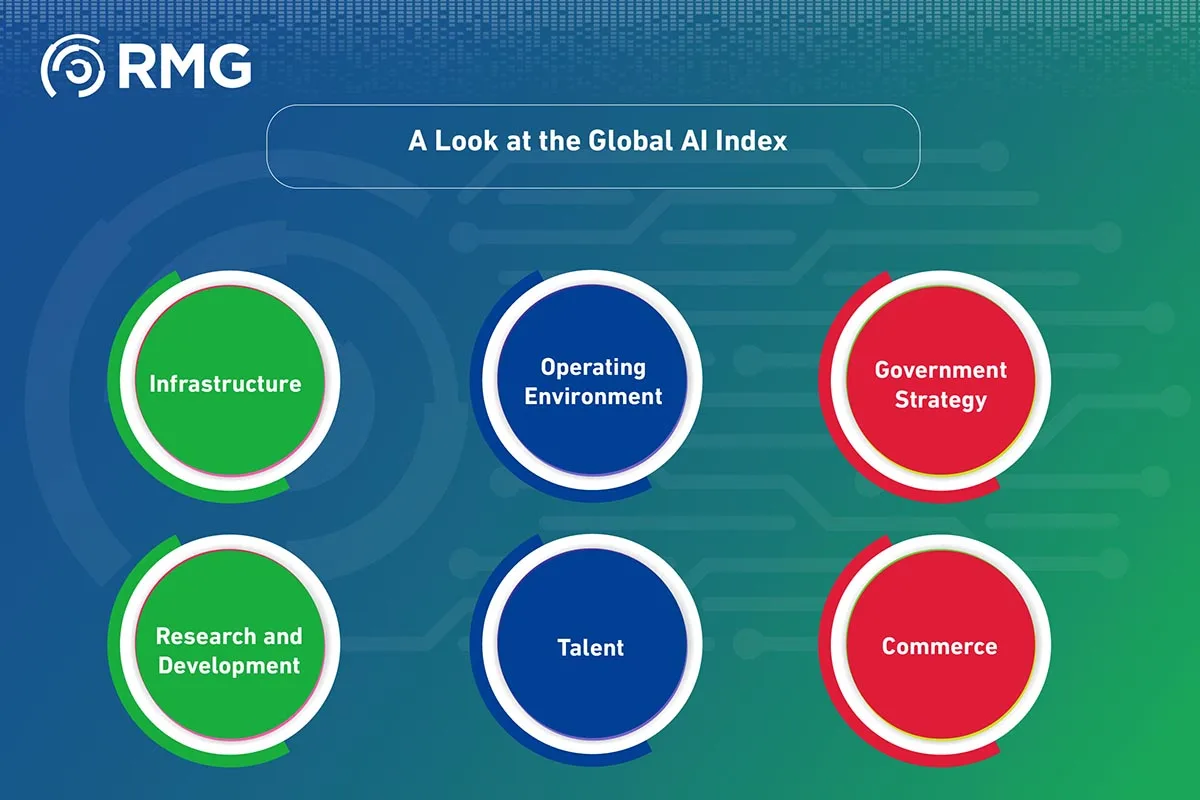 RMG

A Look at the Global AI Index

Infrastructure

Operating Environment

Government Strategy

Research and Development

Talent

Commerce